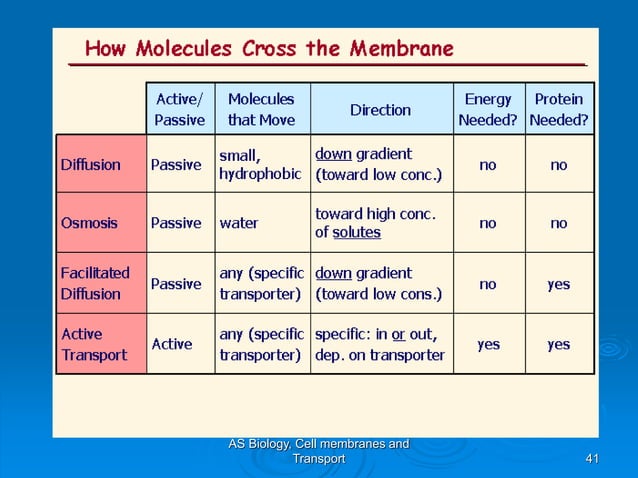 How Molecules Cross the Membrane

| | Active/ Passive | Molecules that Move | Direction | Energy Needed? | Protein Needed? |
|---|---|---|---|---|---|
| Diffusion | Passive | small, hydrophobic | down gradient (toward low conc.) | no | no |
| Osmosis | Passive | water | toward high conc. of solutes | no | no |
| Facilitated Diffusion | Passive | any (specific transporter) | down gradient (toward low cons.) | no | yes |
| Active Transport | Active | any (specific transporter) | specific: in or out, dep. on transporter | yes | yes |

AS Biology, Cell membranes and Transport

41